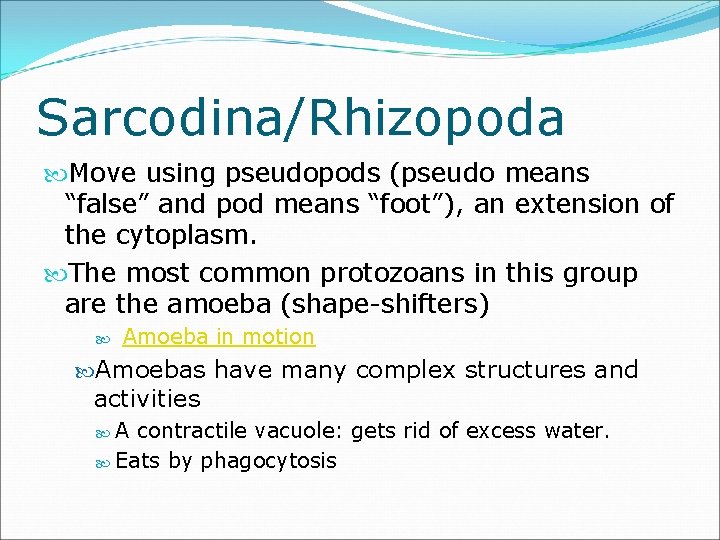 Sarcodina/Rhizopoda

Move using pseudopods (pseudo means “false” and pod means “foot”), an extension of the cytoplasm.

The most common protozoans in this group are the amoeba (shape-shifters)

Amoeba in motion

Amoebas have many complex structures and activities

A contractile vacuole: gets rid of excess water.

Eats by phagocytosis